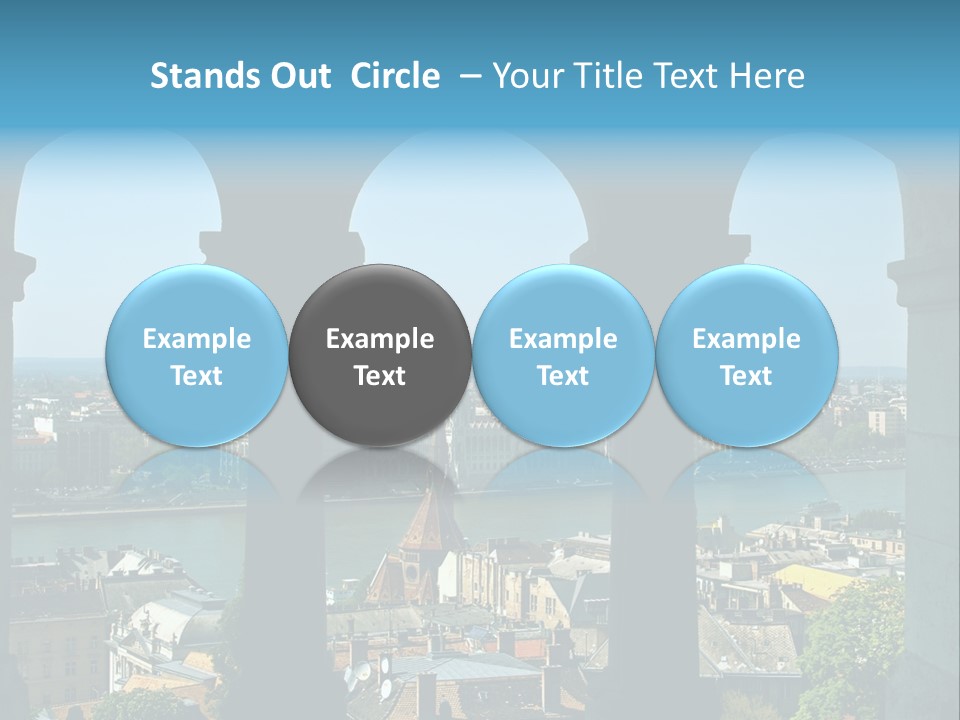 Stands Out Circle – Your Title Text Here

Example Text

Example Text

Example Text

Example Text